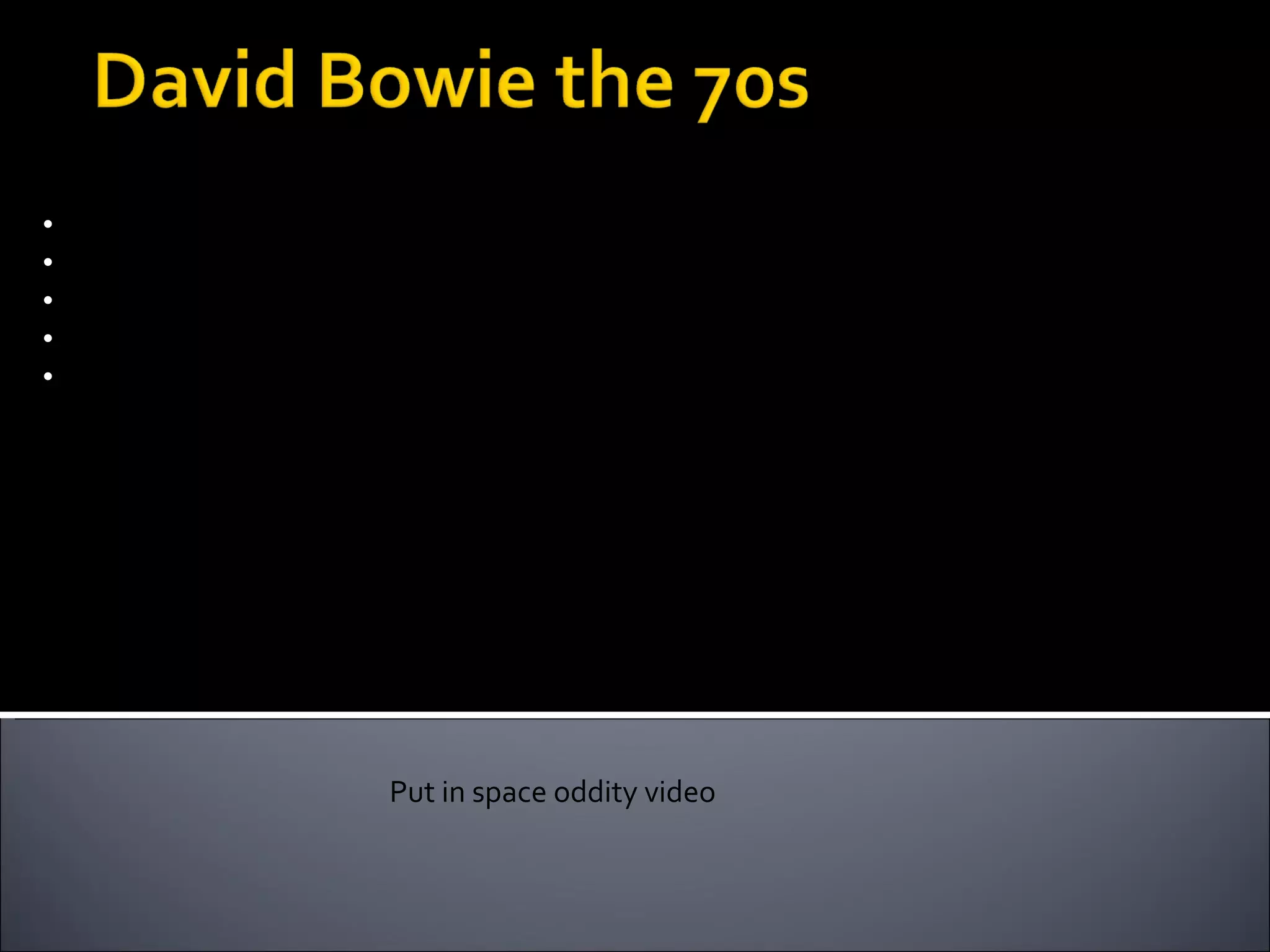 David Bowie the 70s

Put in space oddity video